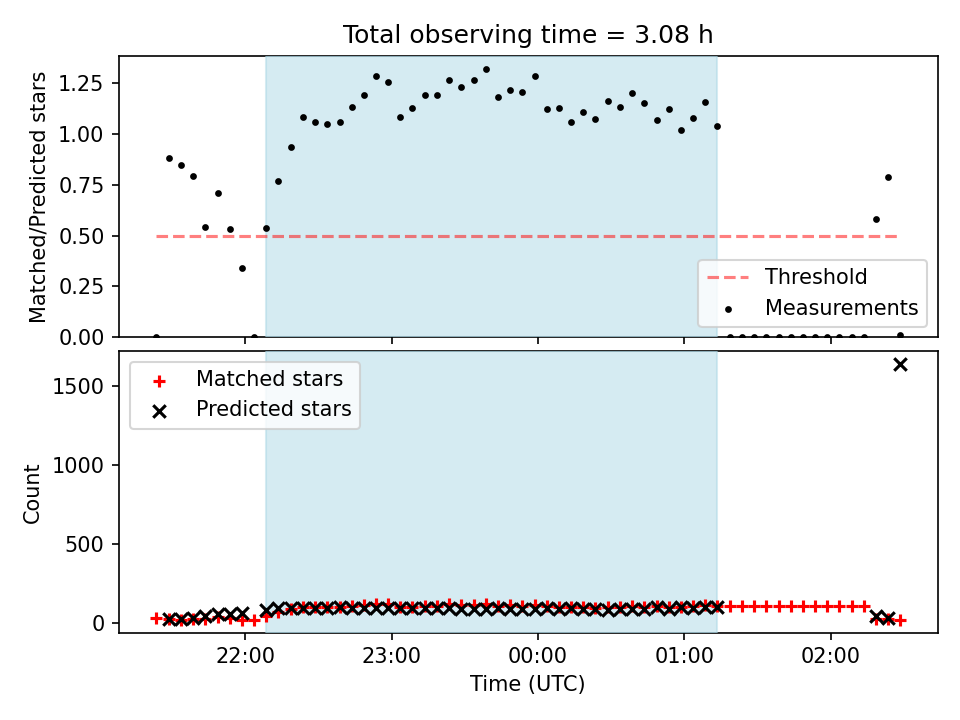 Total observing time = 3.08 h

Matched/Predicted stars

1.25
1.00
0.75
0.50
0.25
0.00

Threshold
Measurements

Matched stars
Predicted stars

Count

1500
1000
500
0

22:00
23:00
00:00
01:00
02:00

Time (UTC)